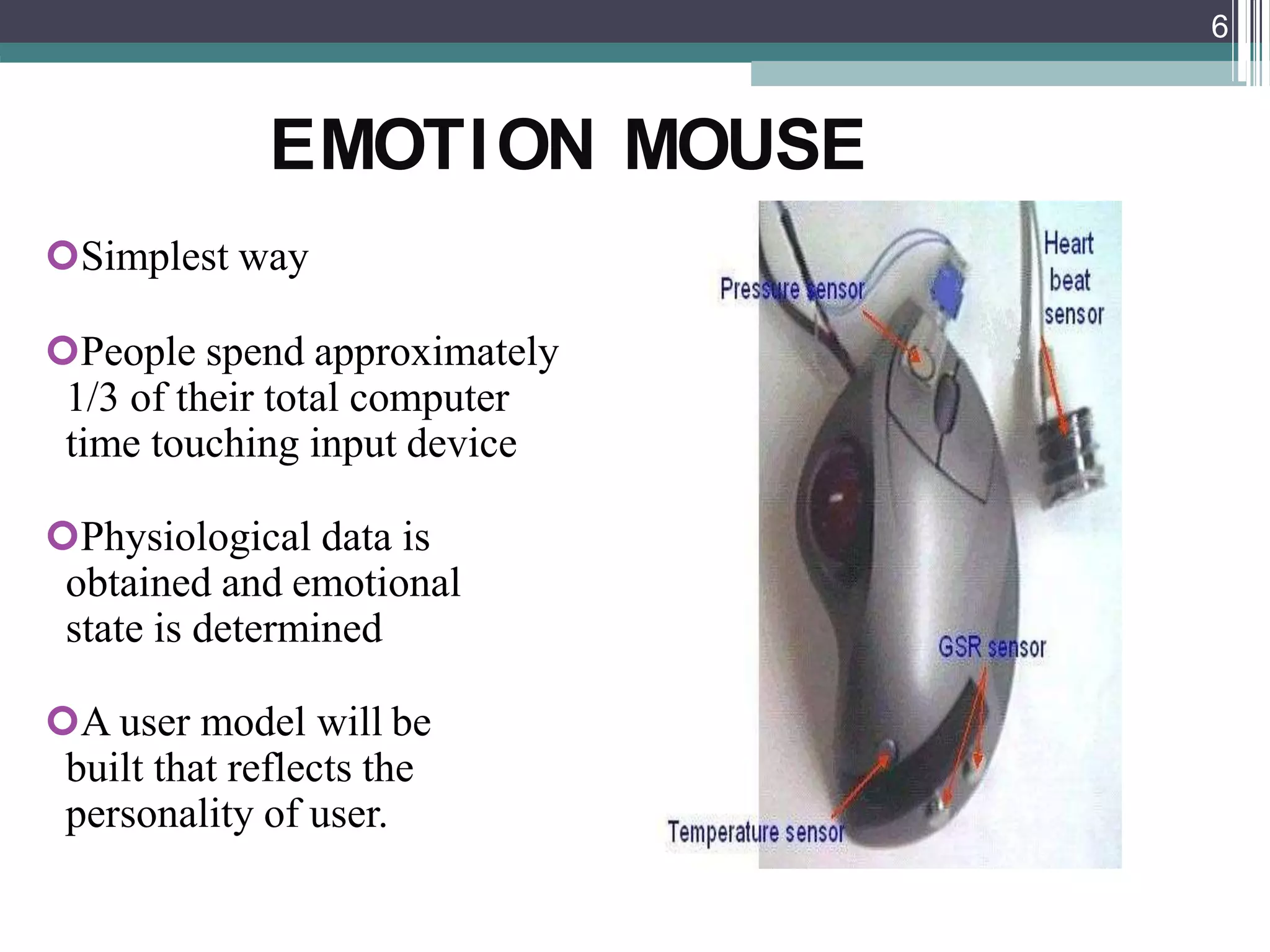 6

EMOTION MOUSE

Simplest way

People spend approximately 1/3 of their total computer time touching input device

Physiological data is obtained and emotional state is determined

A user model will be built that reflects the personality of user.

Pressure sensor

Heart beat sensor

GSR sensor

Temperature sensor